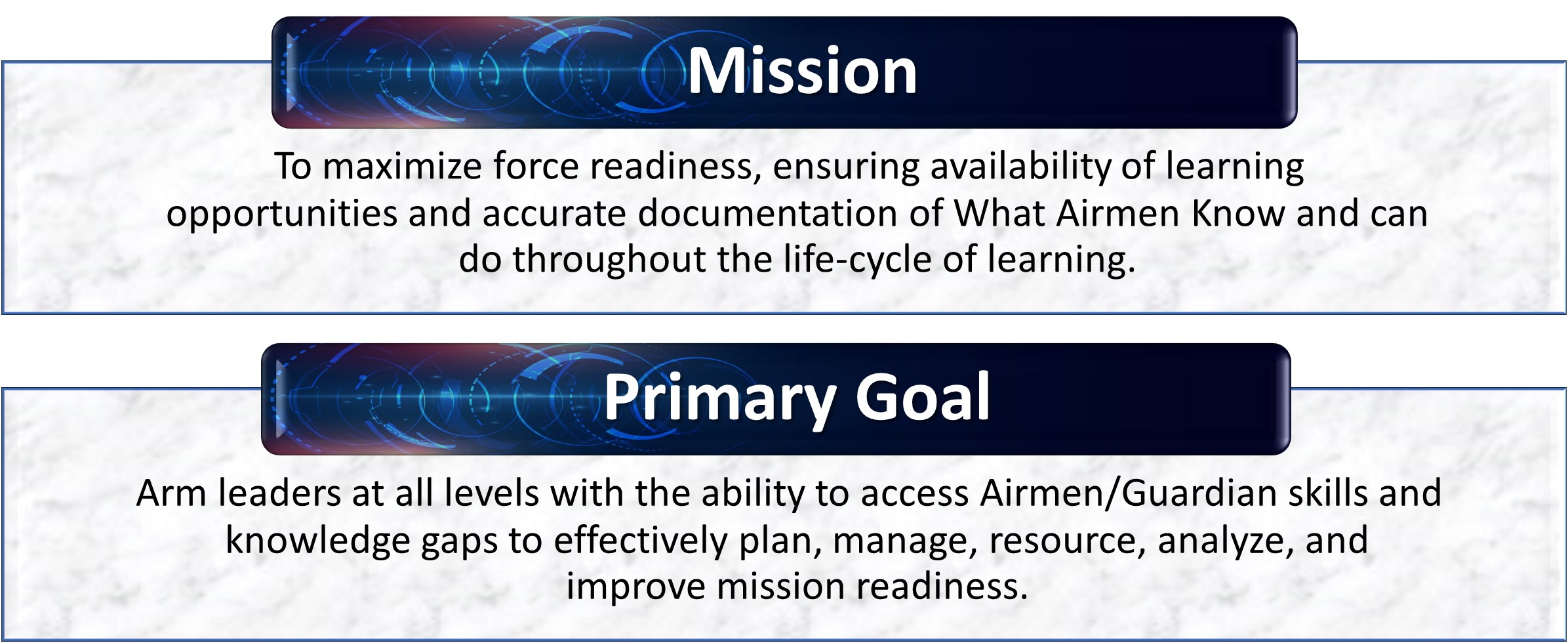 Mission

To maximize force readiness, ensuring availability of learning opportunities and accurate documentation of What Airmen Know and can do throughout the life-cycle of learning.

Primary Goal

Arm leaders at all levels with the ability to access Airmen/Guardian skills and knowledge gaps to effectively plan, manage, resource, analyze, and improve mission readiness.